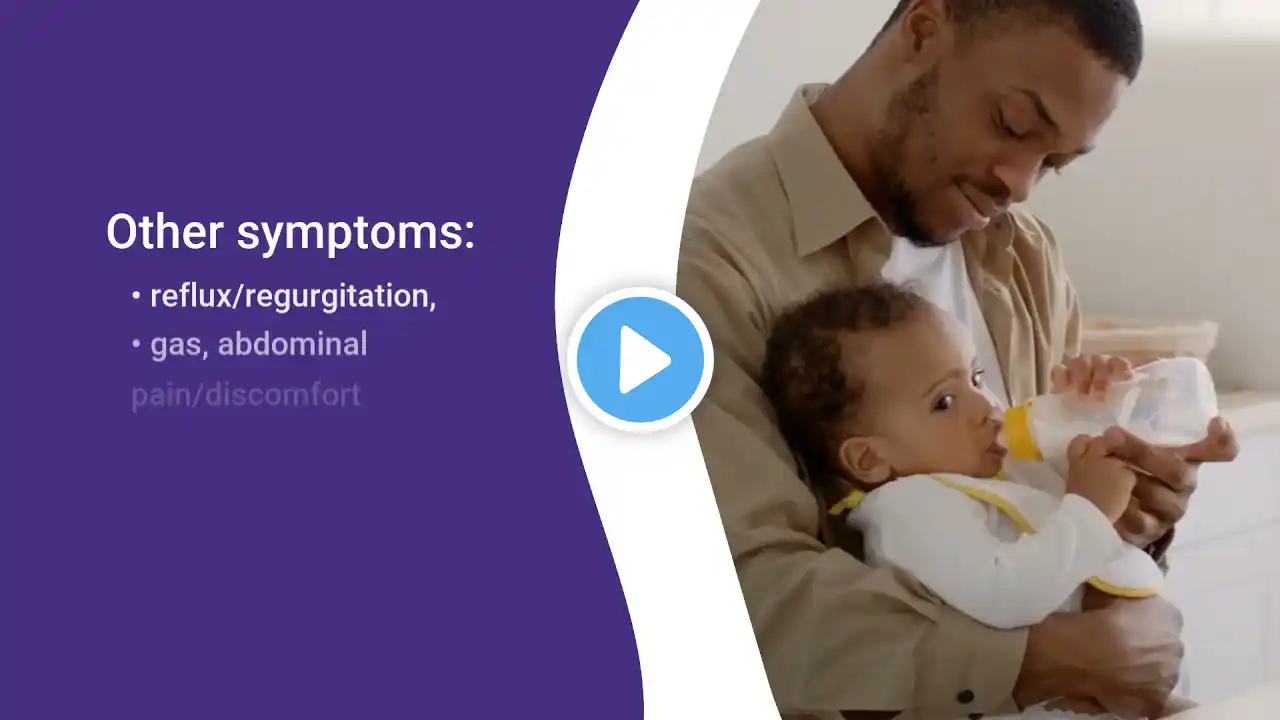 Other symptoms:

• reflux/regurgitation,

• gas, abdominal pain/discomfort